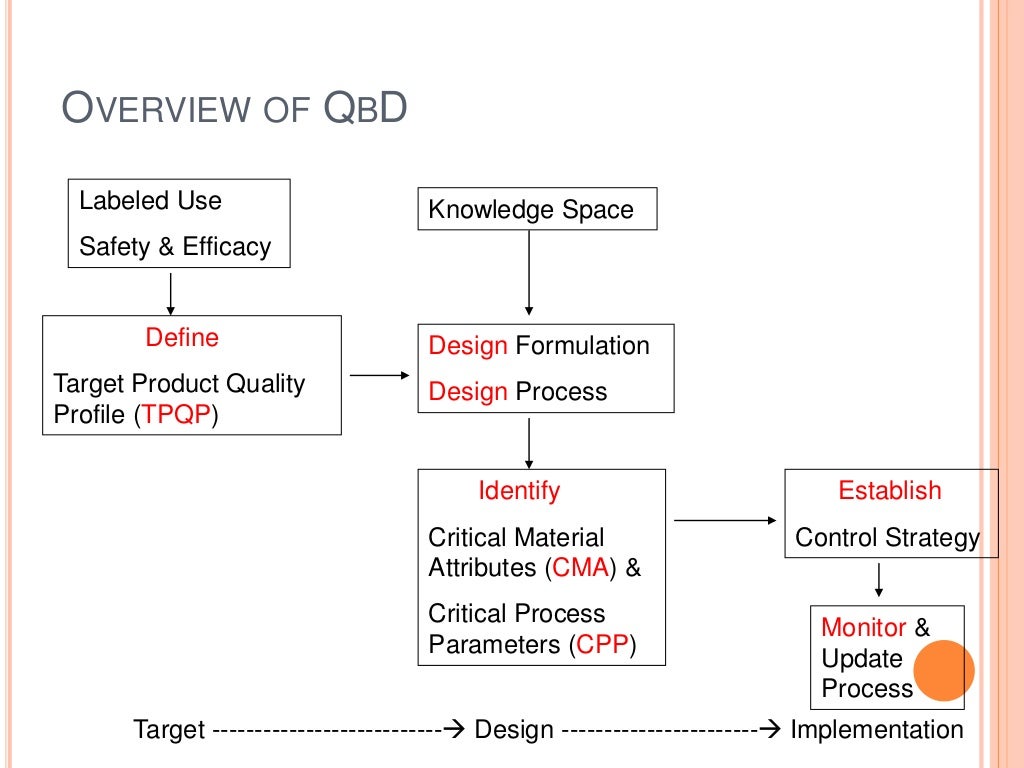 OVERVIEW OF QBD

Labeled Use
Safety & Efficacy

Define
Target Product Quality Profile (TPQP)

Knowledge Space

Design Formulation
Design Process

Identify
Critical Material Attributes (CMA) &
Critical Process Parameters (CPP)

Establish
Control Strategy

Monitor & Update Process

Target --------------------------→ Design ----------------------→ Implementation